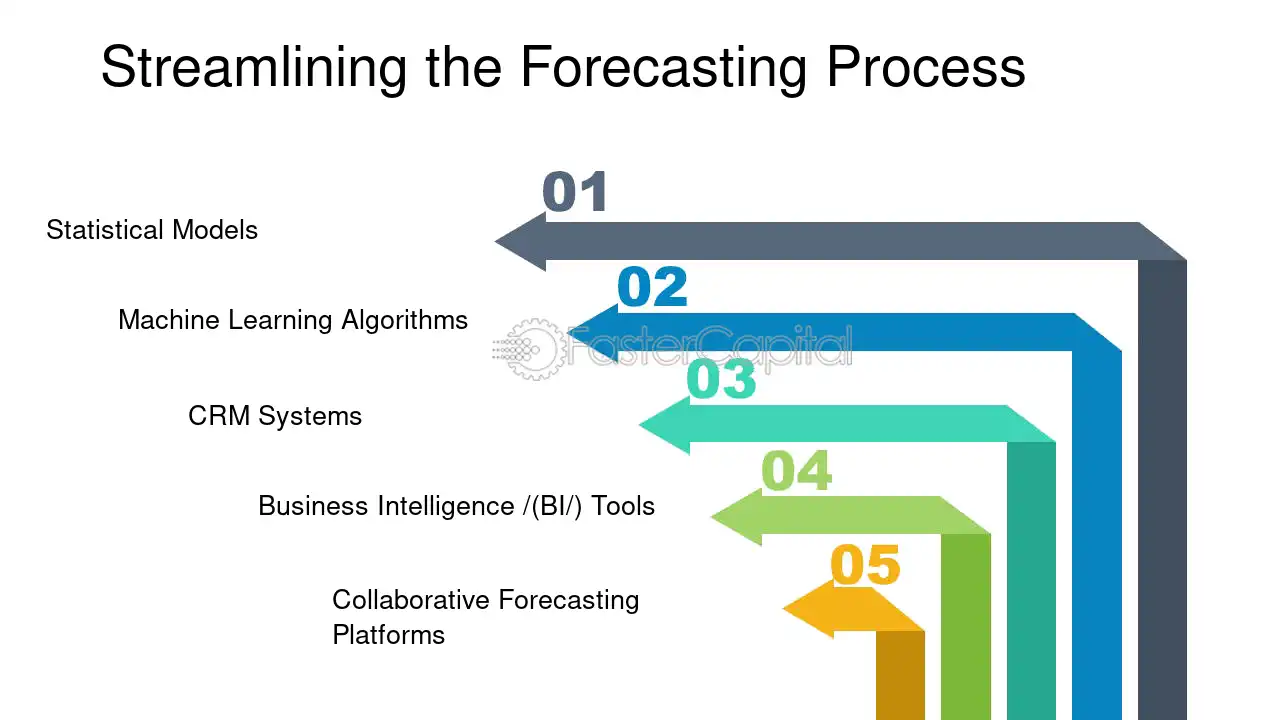 Streamlining the Forecasting Process

01

Statistical Models

02

Machine Learning Algorithms

03

CRM Systems

04

Business Intelligence /(BI/) Tools

05

Collaborative Forecasting Platforms

FasterCapital